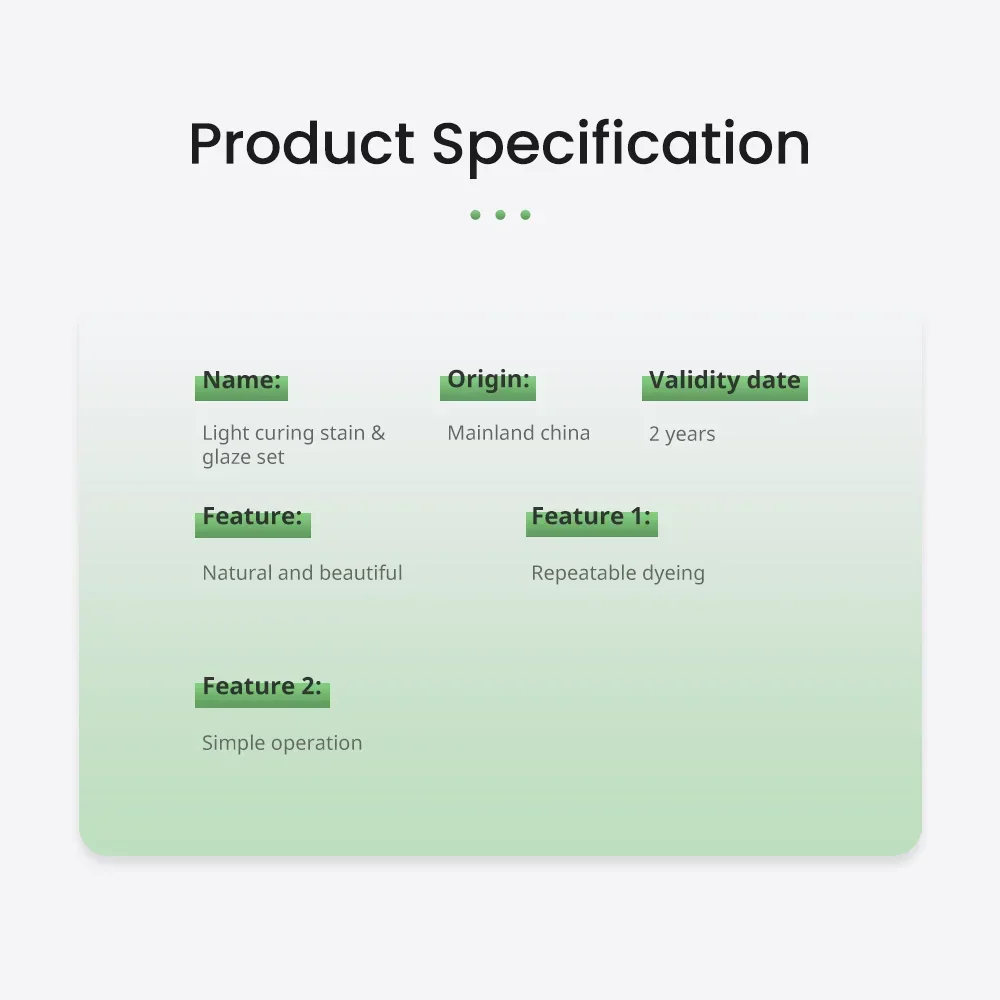 Product Specification

Name:

Light curing stain & glaze set

Origin:

Mainland china

Validity date

2 years

Feature:

Natural and beautiful

Feature 1:

Repeatable dyeing

Feature 2:

Simple operation